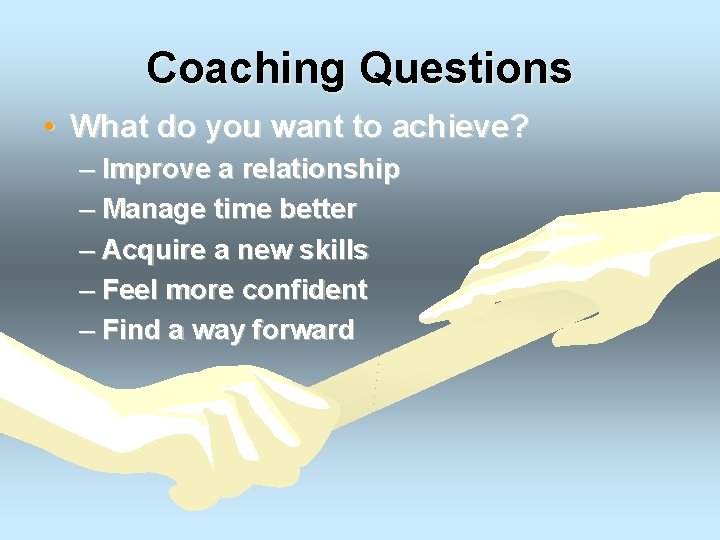 Coaching Questions

• What do you want to achieve?
– Improve a relationship
– Manage time better
– Acquire a new skills
– Feel more confident
– Find a way forward